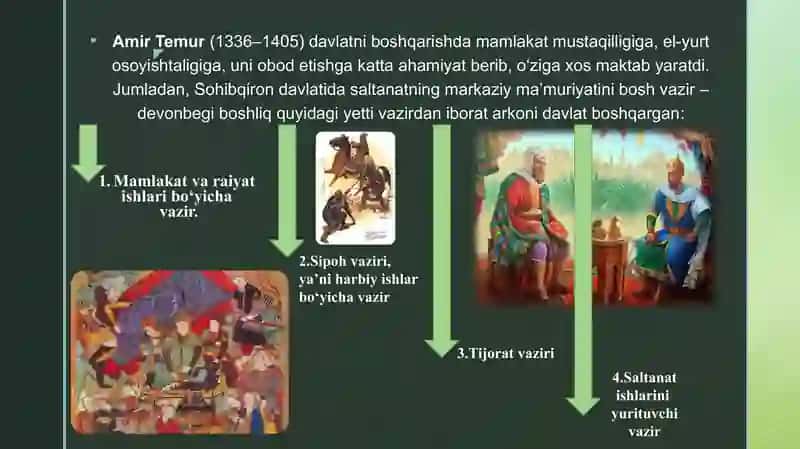 Amir Temur (1336–1405) davlatni boshqarishda mamlakat mustaqilligiga, el-yurt osoyishtaligiga, uni obod etishga katta ahamiyat berib, o'ziga xos maktab yaratdi. Jumladan, Sohibqiron davlatida saltanatning markaziy ma'muriyatini bosh vazir – devonbegi boshliq quyidagi yetti vazirdan iborat arkoni davlat boshqargan:

1. Mamlakat va raiyat ishlari bo'yicha vazir.

2.Sipoh vaziri, ya'ni harbiy ishlar bo'yicha vazir

3.Tijorat vaziri

4.Saltanat ishlarini yurituvchi vazir